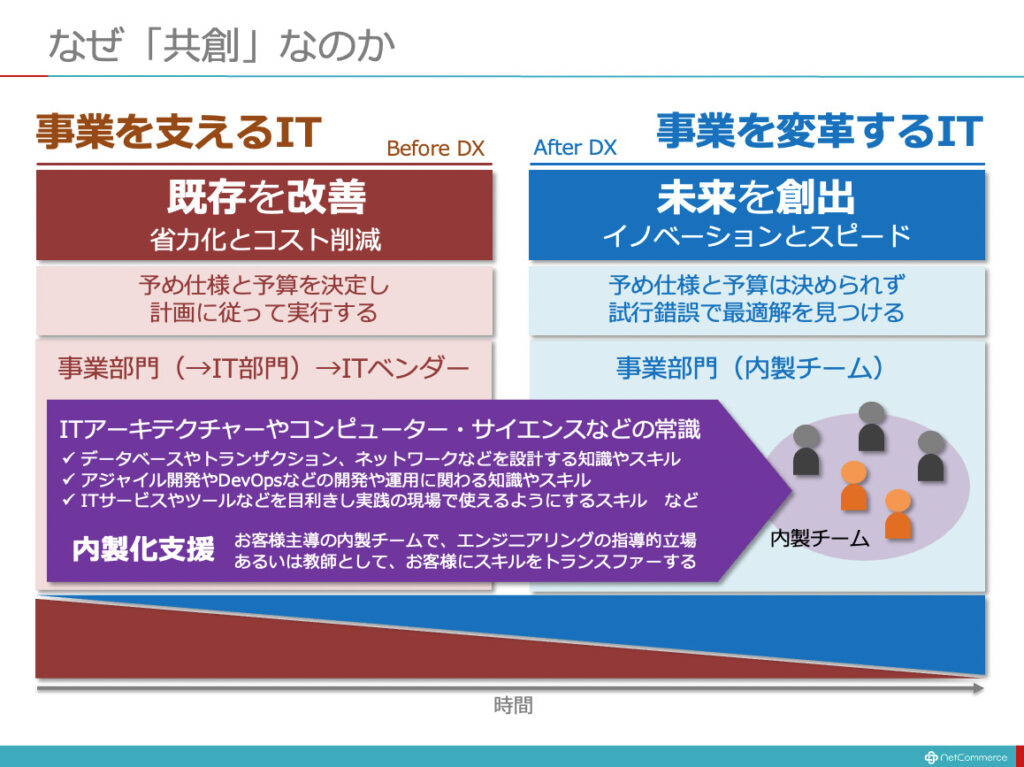 なぜ「共創」なのか

事業を支えるIT

Before DX

既存を改善
省力化とコスト削減

予め仕様と予算を決定し
計画に従って実行する

事業部門（→IT部門）→ITベンダー

After DX

事業を変革するIT

未来を創出
イノベーションとスピード

予め仕様と予算は決められず
試行錯誤で最適解を見つける

事業部門（内製チーム）

ITアーキテクチャーやコンピューター・サイエンスなどの常識
✓ データベースやトランザクション、ネットワークなどを設計する知識やスキル
✓ アジャイル開発やDevOpsなどの開発や運用に関わる知識やスキル
✓ ITサービスやツールなどを目利きし実践の現場で使えるようにするスキル　など

内製化支援　お客様主導の内製チームで、エンジニアリングの指導的立場
あるいは教師として、お客様にスキルをトランスファーする

内製チーム

時間

NetCommerce